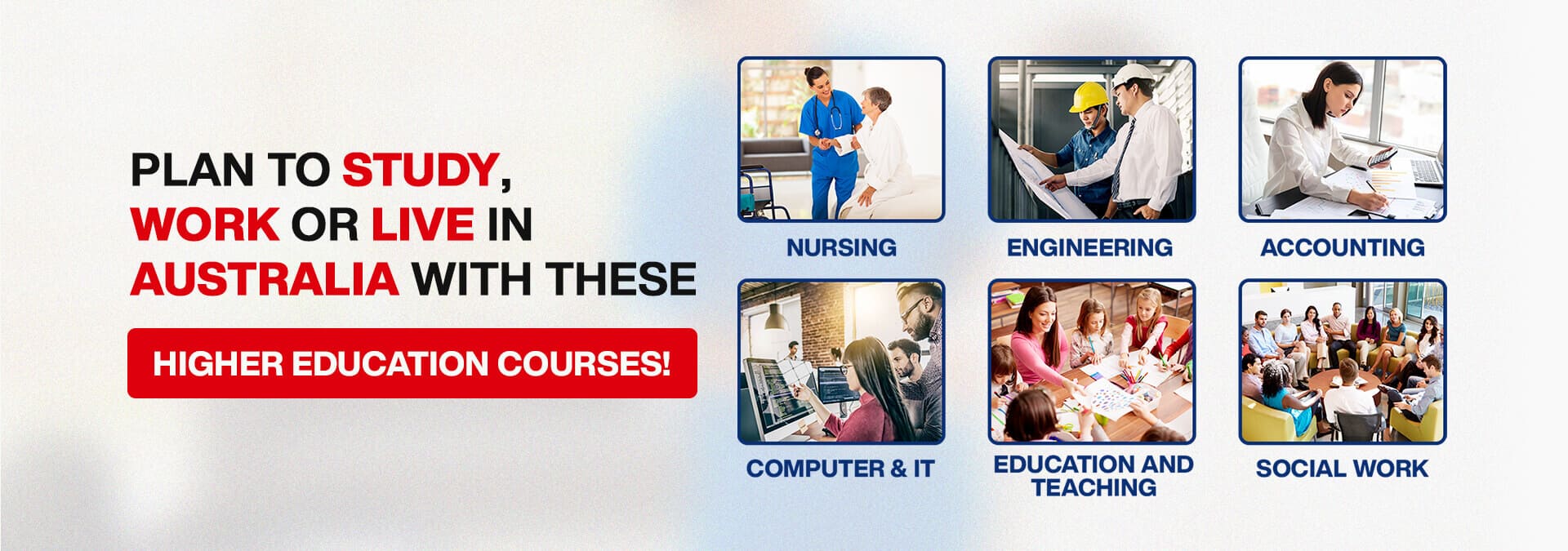 PLAN TO STUDY, WORK OR LIVE IN AUSTRALIA WITH THESE

HIGHER EDUCATION COURSES!

NURSING

ENGINEERING

ACCOUNTING

COMPUTER & IT

EDUCATION AND TEACHING

SOCIAL WORK